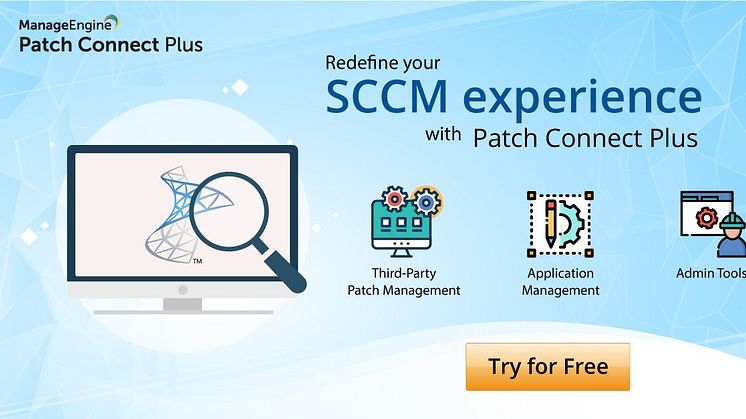 ManageEngine
Patch Connect Plus

Redefine your
SCCM experience
with Patch Connect Plus

™

Third-Party
Patch Management

Application
Management

Admin Tools

Try for Free